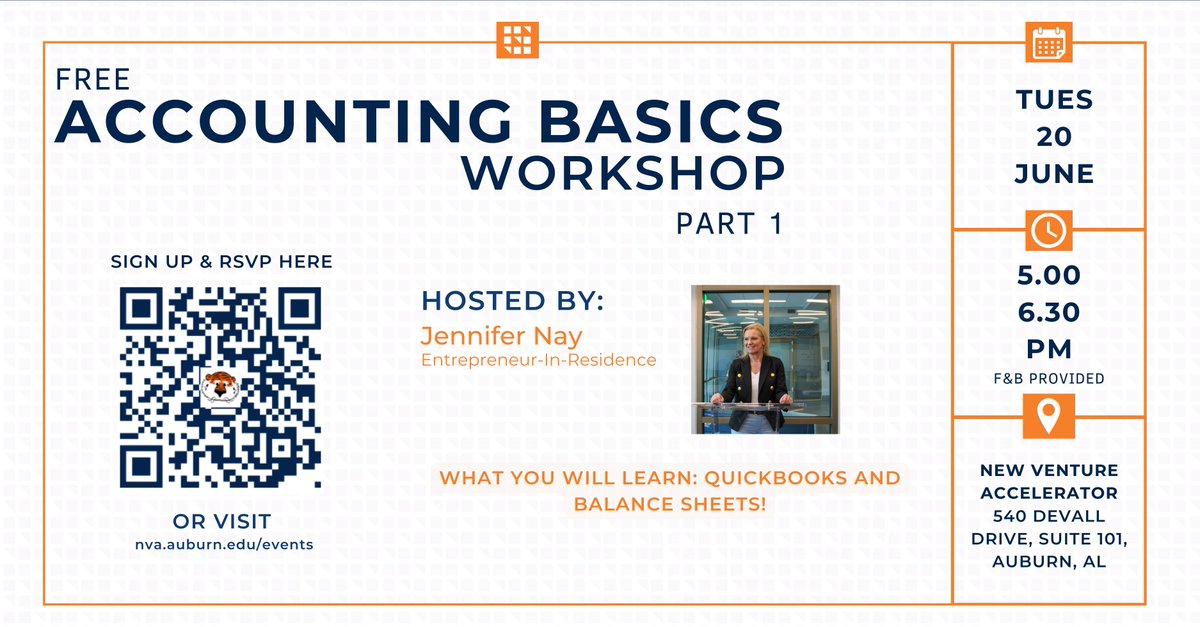 FREE
ACCOUNTING BASICS
WORKSHOP
PART 1

SIGN UP & RSVP HERE

OR VISIT
nva.auburn.edu/events

HOSTED BY:
Jennifer Nay
Entrepreneur-In-Residence

WHAT YOU WILL LEARN: QUICKBOOKS AND BALANCE SHEETS!

TUES
20
JUNE

5.00
6.30
PM
F&B PROVIDED

NEW VENTURE ACCELERATOR
540 DEVALL DRIVE, SUITE 101, AUBURN, AL